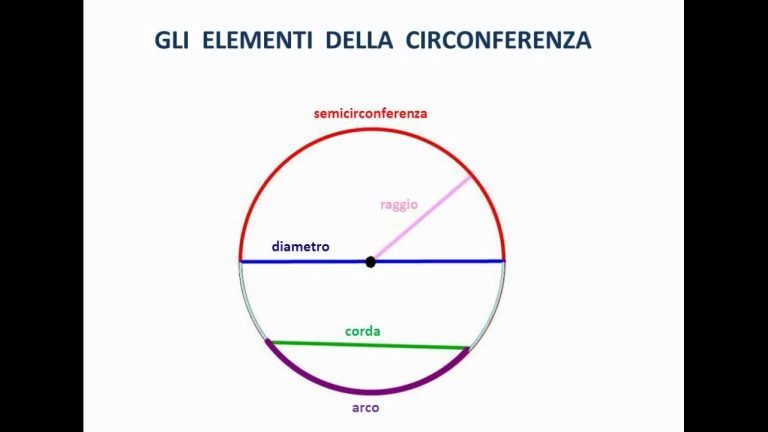 GLI ELEMENTI DELLA CIRCONFERENZA

semicirconferenza

raggio

diametro

corda

arco